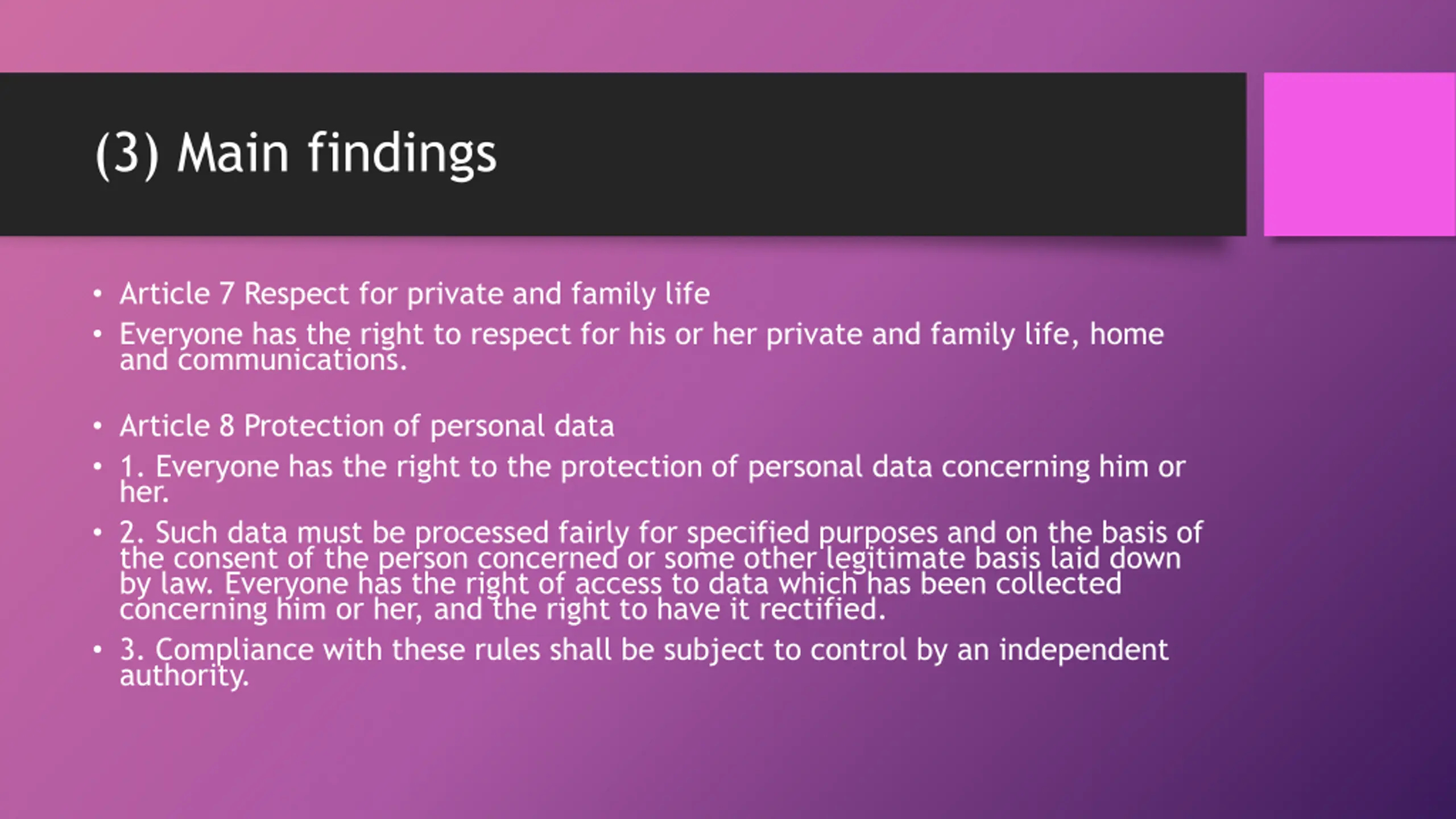 (3) Main findings

• Article 7 Respect for private and family life
• Everyone has the right to respect for his or her private and family life, home and communications.

• Article 8 Protection of personal data
• 1. Everyone has the right to the protection of personal data concerning him or her.
• 2. Such data must be processed fairly for specified purposes and on the basis of the consent of the person concerned or some other legitimate basis laid down by law. Everyone has the right of access to data which has been collected concerning him or her, and the right to have it rectified.
• 3. Compliance with these rules shall be subject to control by an independent authority.